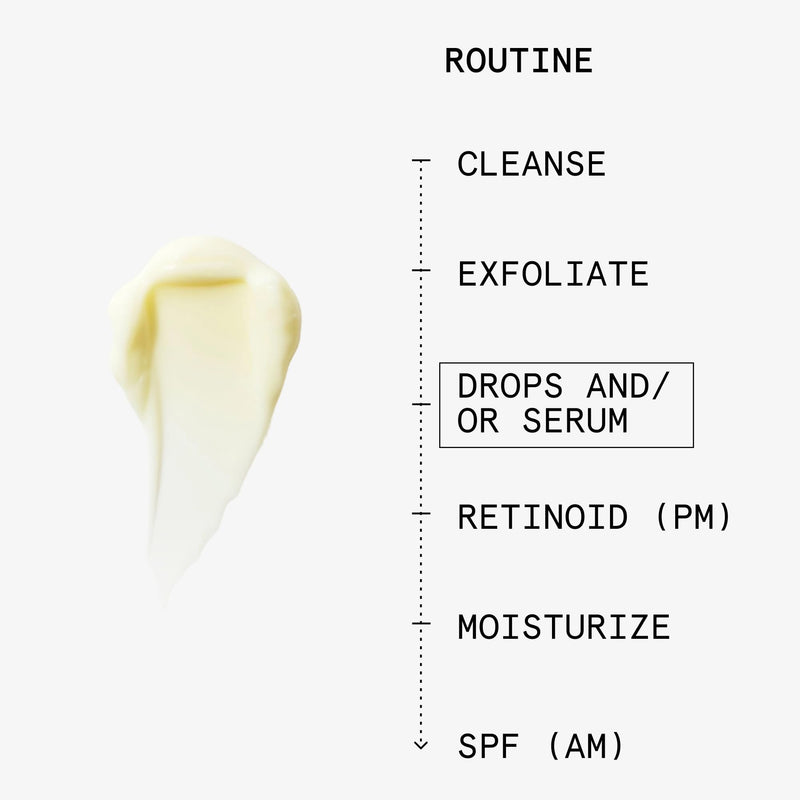 ROUTINE

CLEANSE

EXFOLIATE

DROPS AND/
OR SERUM

RETINOID (PM)

MOISTURIZE

SPF (AM)